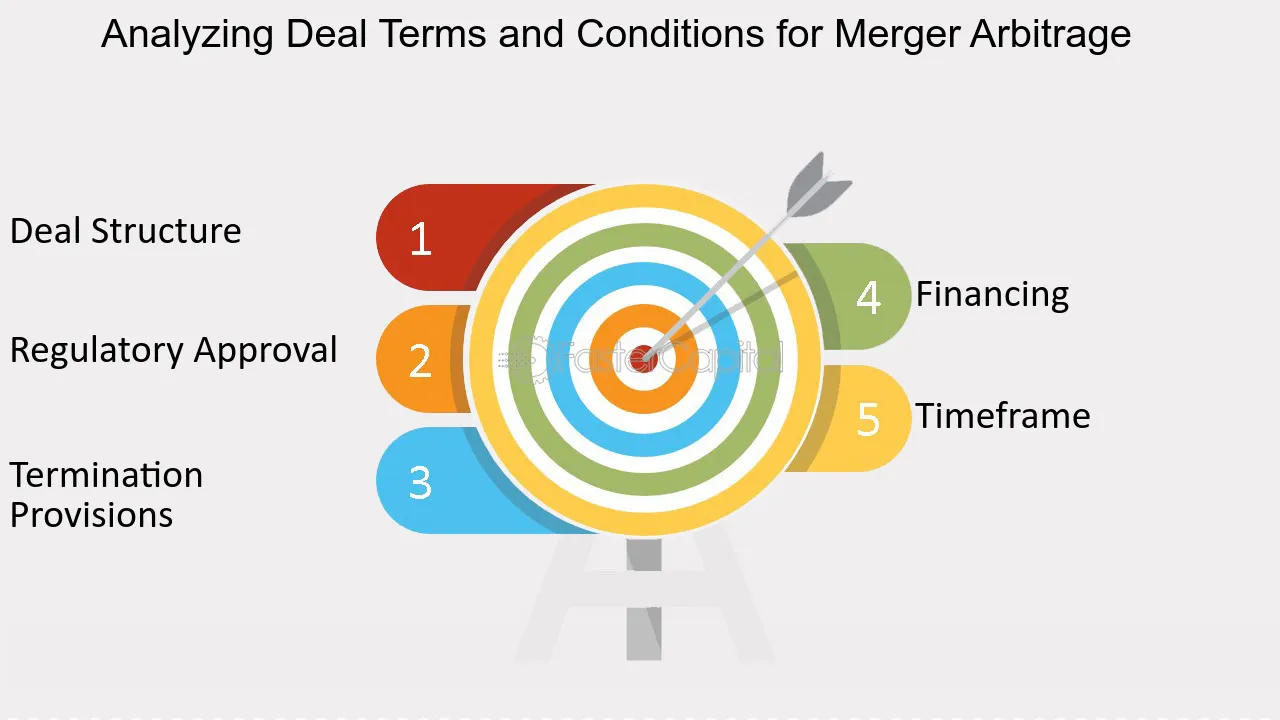 Analyzing Deal Terms and Conditions for Merger Arbitrage

Deal Structure
1

Regulatory Approval
2

Termination Provisions
3

4
Financing

5
Timeframe

FasterCapital